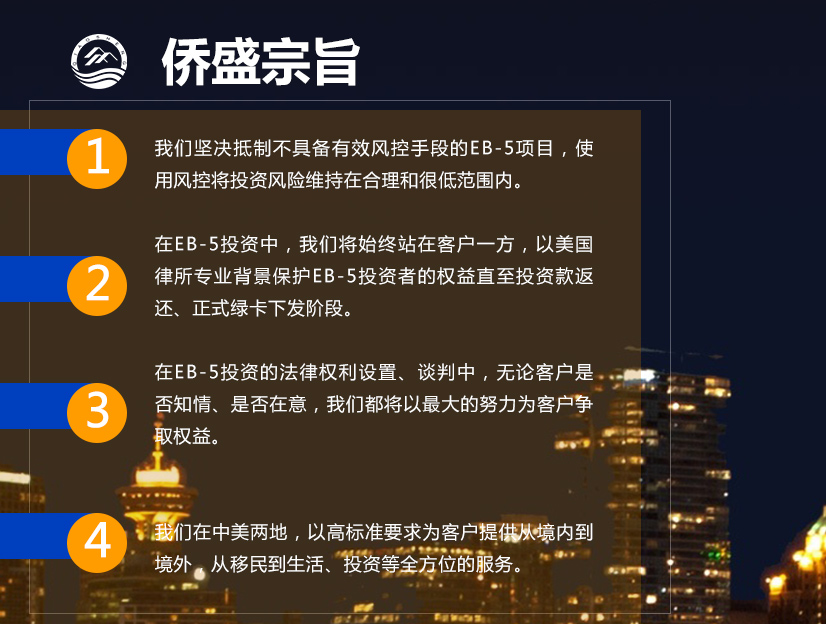 侨盛宗旨

1
我们坚决抵制不具备有效风控手段的EB-5项目，使用风控将投资风险维持在合理和很低范围内。

2
在EB-5投资中，我们将始终站在客户一方，以美国律所专业背景保护EB-5投资者的权益直至投资款返还、正式绿卡下发阶段。

3
在EB-5投资的法律权利设置、谈判中，无论客户是否知情、是否在意，我们都将以最大的努力为客户争取权益。

4
我们在中美两地，以高标准要求为客户提供从境内到境外，从移民到生活、投资等全方位的服务。